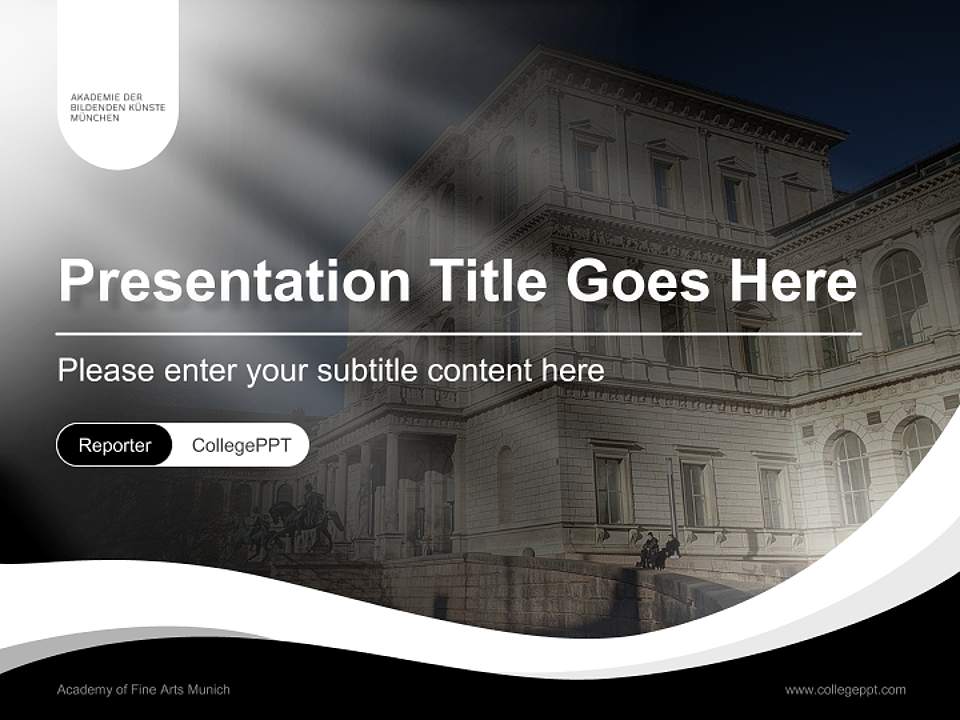 AKADEMIE DER
BILDENDEN KÜNSTE
MÜNCHEN

Presentation Title Goes Here

Please enter your subtitle content here

Reporter CollegePPT

Academy of Fine Arts Munich

www.collegeppt.com